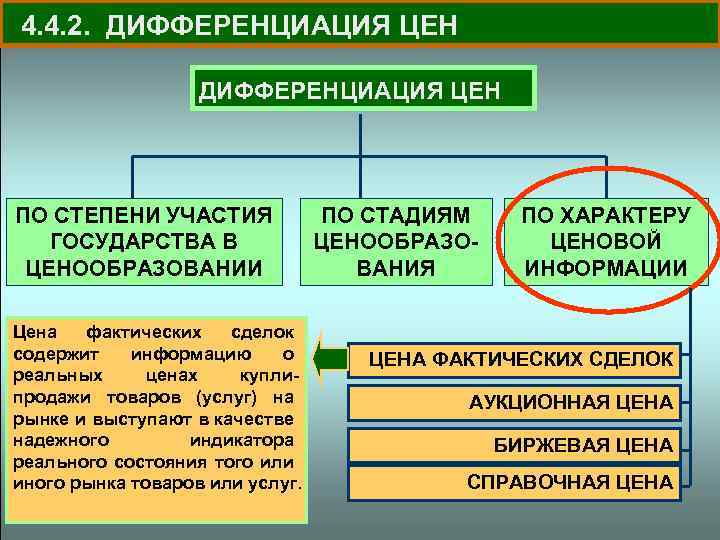 4.4.2. ДИФФЕРЕНЦИАЦИЯ ЦЕН

ДИФФЕРЕНЦИАЦИЯ ЦЕН

ПО СТЕПЕНИ УЧАСТИЯ ГОСУДАРСТВА В ЦЕНООБРАЗОВАНИИ

ПО СТАДИЯМ ЦЕНООБРАЗОВАНИЯ

ПО ХАРАКТЕРУ ЦЕНОВОЙ ИНФОРМАЦИИ

Цена фактических сделок содержит информацию о реальных ценах купли-продажи товаров (услуг) на рынке и выступают в качестве надежного индикатора реального состояния того или иного рынка товаров или услуг.

ЦЕНА ФАКТИЧЕСКИХ СДЕЛОК

АУКЦИОННАЯ ЦЕНА

БИРЖЕВАЯ ЦЕНА

СПРАВОЧНАЯ ЦЕНА